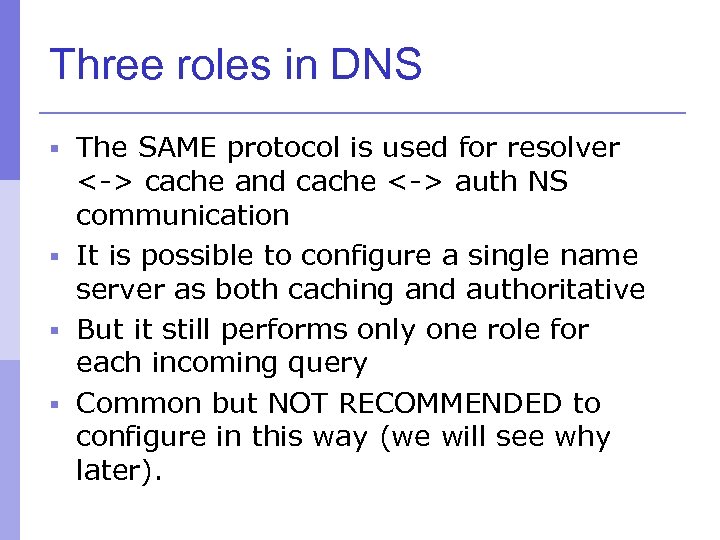 Three roles in DNS

▪ The SAME protocol is used for resolver <-> cache and cache <-> auth NS communication
▪ It is possible to configure a single name server as both caching and authoritative
▪ But it still performs only one role for each incoming query
▪ Common but NOT RECOMMENDED to configure in this way (we will see why later).